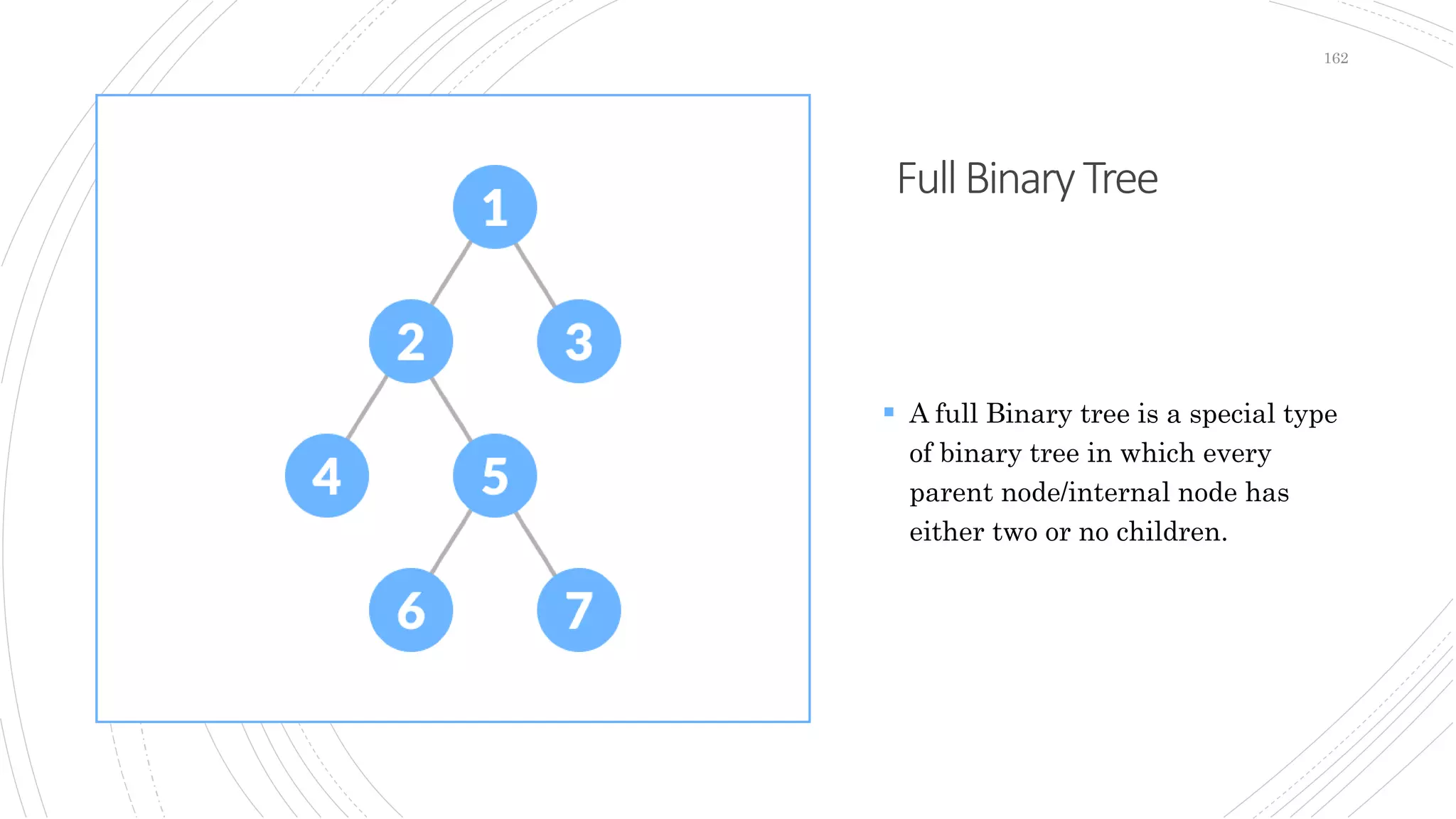 162

1
2
3
4
5
6
7

Full Binary Tree

▪ A full Binary tree is a special type of binary tree in which every parent node/internal node has either two or no children.